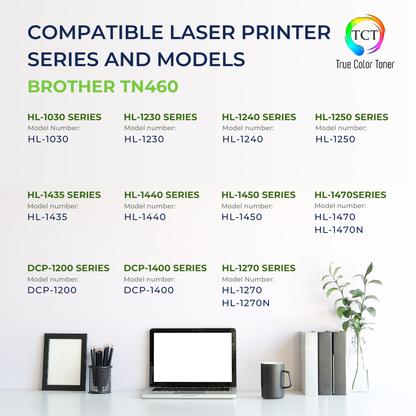 COMPATIBLE LASER PRINTER SERIES AND MODELS

TCT
True Color Toner

BROTHER TN460

HL-1030 SERIES
Model Number:
HL-1030

HL-1230 SERIES
Model number:
HL-1230

HL-1240 SERIES
Model number:
HL-1240

HL-1250 SERIES
Model number:
HL-1250

HL-1435 SERIES
Model number:
HL-1435

HL-1440 SERIES
Model number:
HL-1440

HL-1450 SERIES
Model number:
HL-1450

HL-1470SERIES
Model number:
HL-1470
HL-1470N

DCP-1200 SERIES
Model number:
DCP-1200

DCP-1400 SERIES
Model number:
DCP-1400

HL-1270 SERIES
Model Number:
HL-1270
HL-1270N